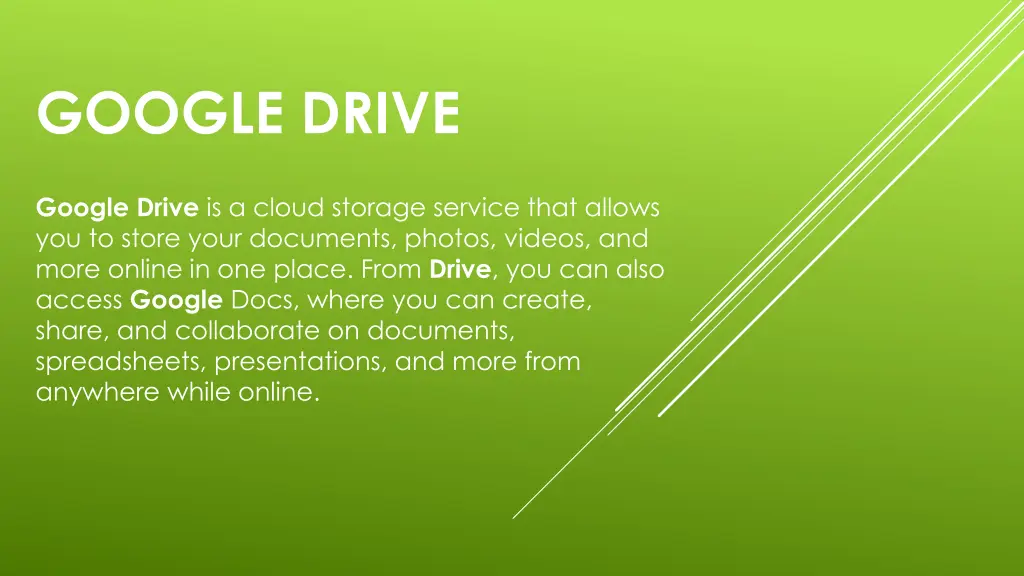 GOOGLE DRIVE

Google Drive is a cloud storage service that allows you to store your documents, photos, videos, and more online in one place. From Drive, you can also access Google Docs, where you can create, share, and collaborate on documents, spreadsheets, presentations, and more from anywhere while online.